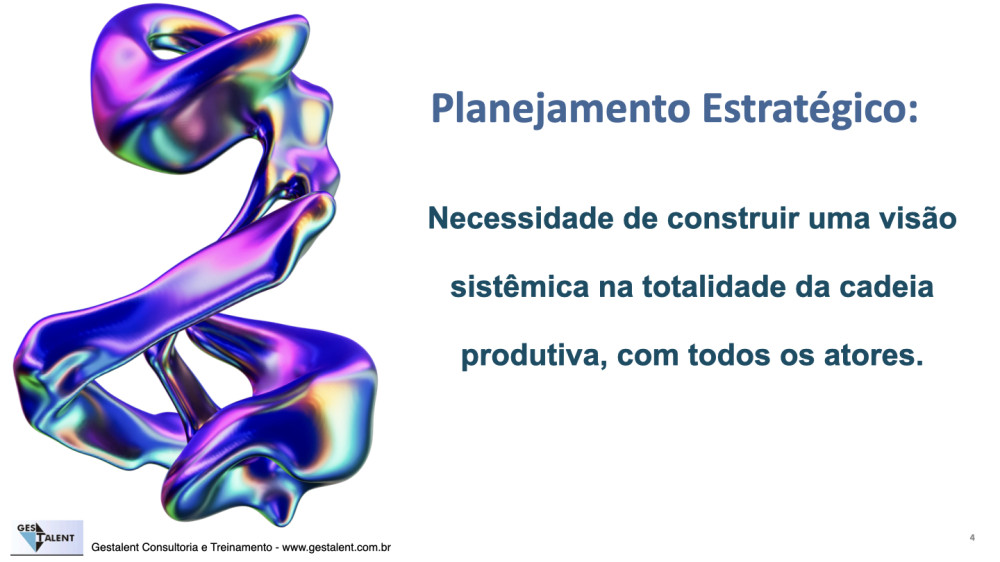 Planejamento Estratégico:

Necessidade de construir uma visão sistêmica na totalidade da cadeia produtiva, com todos os atores.

GES TALENT

Gestalent Consultoria e Treinamento - www.gestalent.com.br

4